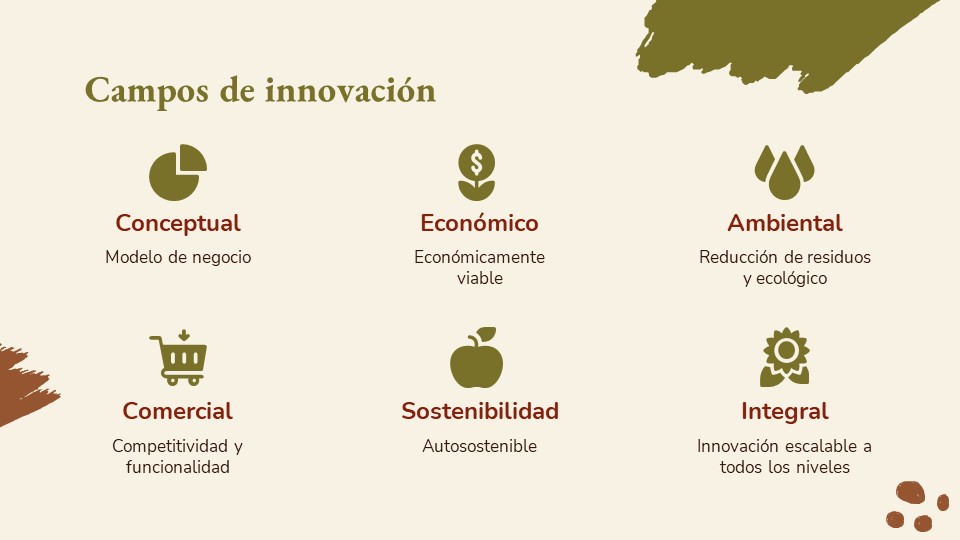 Campos de innovación

Conceptual
Modelo de negocio

Económico
Económicamente viable

Ambiental
Reducción de residuos y ecológico

Comercial
Competitividad y funcionalidad

Sostenibilidad
Autosostenible

Integral
Innovación escalable a todos los niveles